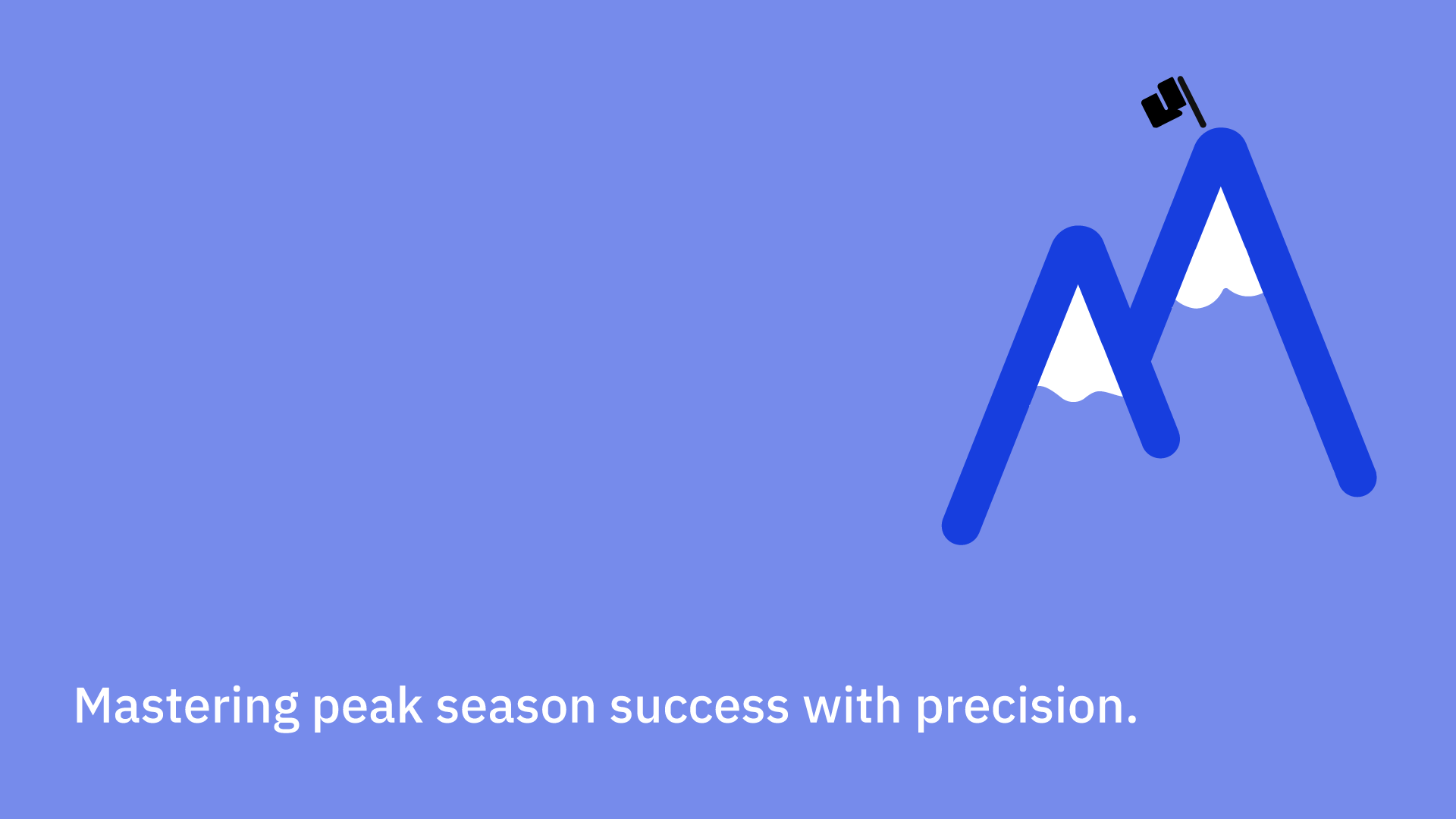 Mastering peak season success with precision.